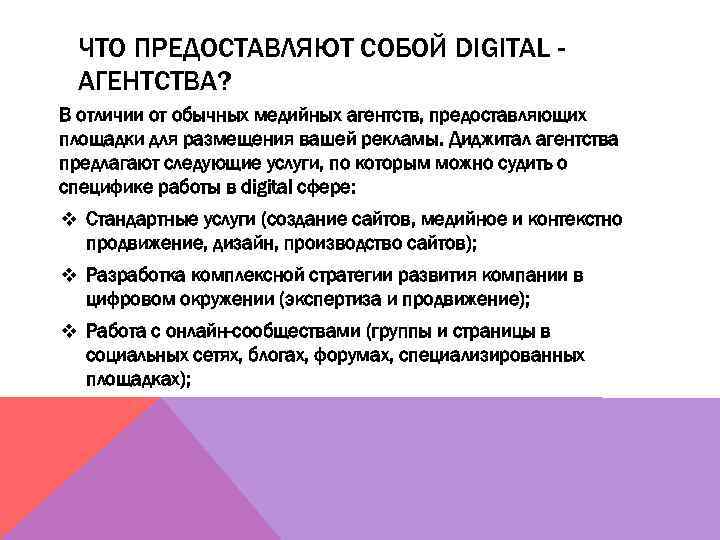 ЧТО ПРЕДОСТАВЛЯЮТ СОБОЙ DIGITAL - АГЕНТСТВА?

В отличии от обычных медийных агентств, предоставляющих площадки для размещения вашей рекламы. Диджитал агентства предлагают следующие услуги, по которым можно судить о специфике работы в digital сфере:

❖ Стандартные услуги (создание сайтов, медийное и контекстно продвижение, дизайн, производство сайтов);

❖ Разработка комплексной стратегии развития компании в цифровом окружении (экспертиза и продвижение);

❖ Работа с онлайн-сообществами (группы и страницы в социальных сетях, блогах, форумах, специализированных площадках);